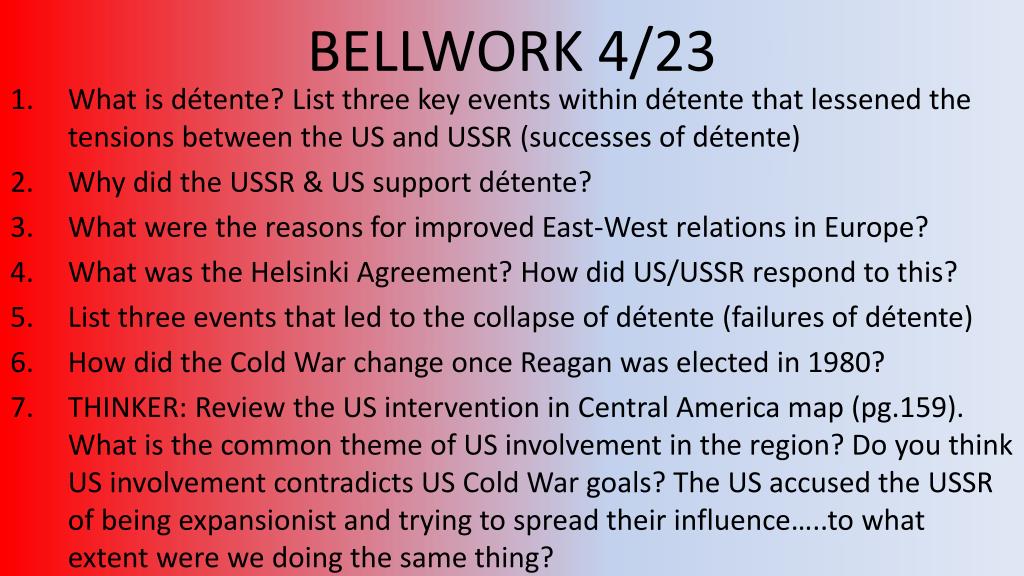 BELLWORK 4/23

1. What is détente? List three key events within détente that lessened the tensions between the US and USSR (successes of détente)
2. Why did the USSR & US support détente?
3. What were the reasons for improved East-West relations in Europe?
4. What was the Helsinki Agreement? How did US/USSR respond to this?
5. List three events that led to the collapse of détente (failures of détente)
6. How did the Cold War change once Reagan was elected in 1980?
7. THINKER: Review the US intervention in Central America map (pg.159). What is the common theme of US involvement in the region? Do you think US involvement contradicts US Cold War goals? The US accused the USSR of being expansionist and trying to spread their influence…..to what extent were we doing the same thing?